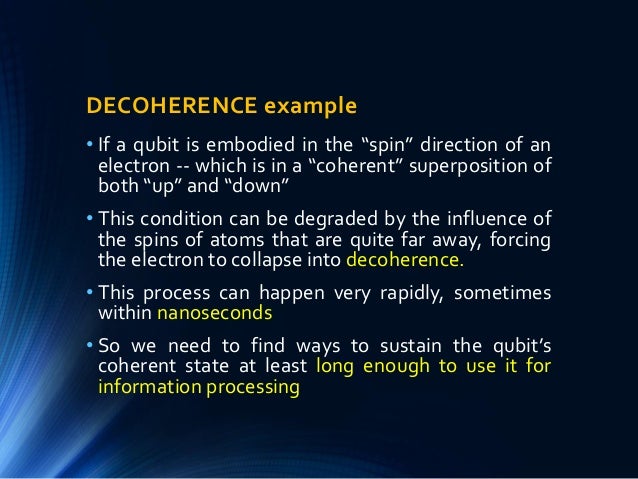 DECOHERENCE example

• If a qubit is embodied in the “spin” direction of an electron -- which is in a “coherent” superposition of both “up” and “down”

• This condition can be degraded by the influence of the spins of atoms that are quite far away, forcing the electron to collapse into decoherence.

• This process can happen very rapidly, sometimes within nanoseconds

• So we need to find ways to sustain the qubit’s coherent state at least long enough to use it for information processing